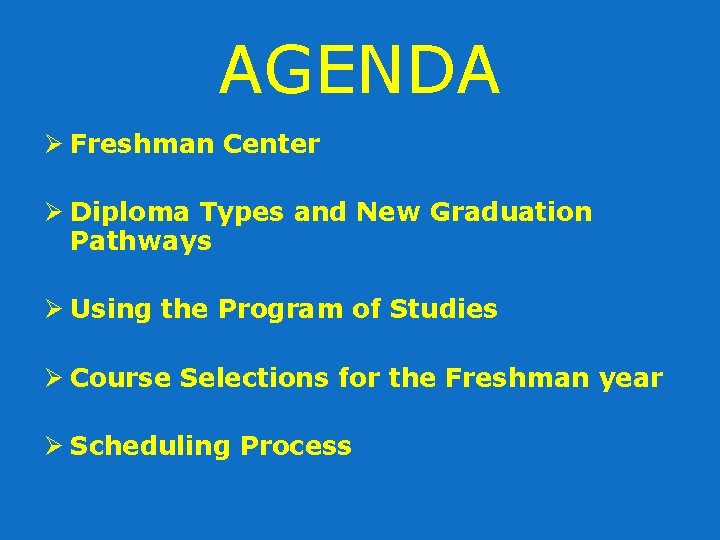 AGENDA

➢ Freshman Center

➢ Diploma Types and New Graduation Pathways

➢ Using the Program of Studies

➢ Course Selections for the Freshman year

➢ Scheduling Process